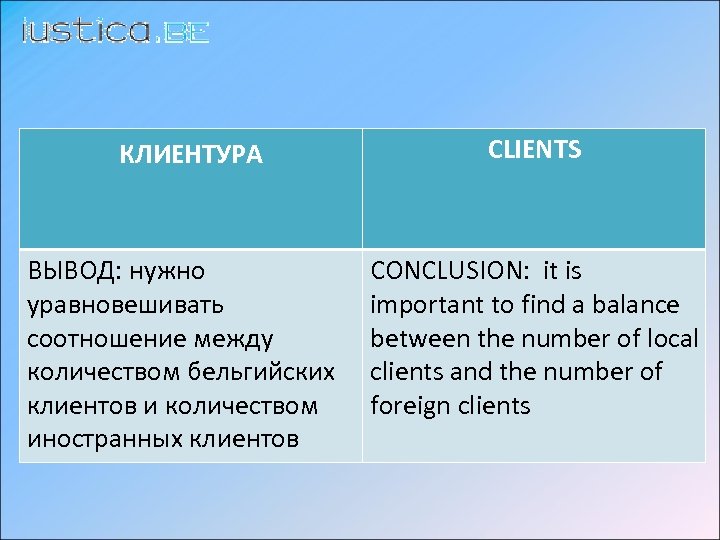 iustica.BE

| КЛИЕНТУРА | CLIENTS |
|---|---|
| ВЫВОД: нужно уравновешивать соотношение между количеством бельгийских клиентов и количеством иностранных клиентов | CONCLUSION: it is important to find a balance between the number of local clients and the number of foreign clients |